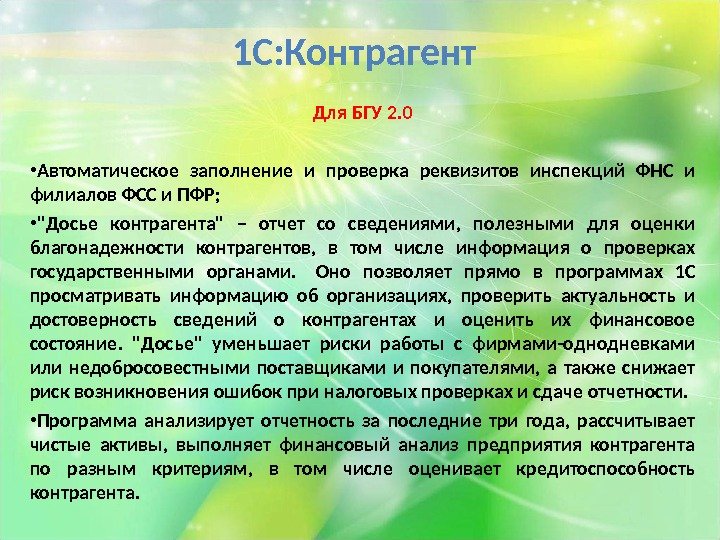 1С:Контрагент

Для БГУ 2.0

•Автоматическое заполнение и проверка реквизитов инспекций ФНС и филиалов ФСС и ПФР;

•"Досье контрагента" – отчет со сведениями, полезными для оценки благонадежности контрагентов, в том числе информация о проверках государственными органами. Оно позволяет прямо в программах 1С просматривать информацию об организациях, проверить актуальность и достоверность сведений о контрагентах и оценить их финансовое состояние. "Досье" уменьшает риски работы с фирмами-однодневками или недобросовестными поставщиками и покупателями, а также снижает риск возникновения ошибок при налоговых проверках и сдаче отчетности.

•Программа анализирует отчетность за последние три года, рассчитывает чистые активы, выполняет финансовый анализ предприятия контрагента по разным критериям, в том числе оценивает кредитоспособность контрагента.